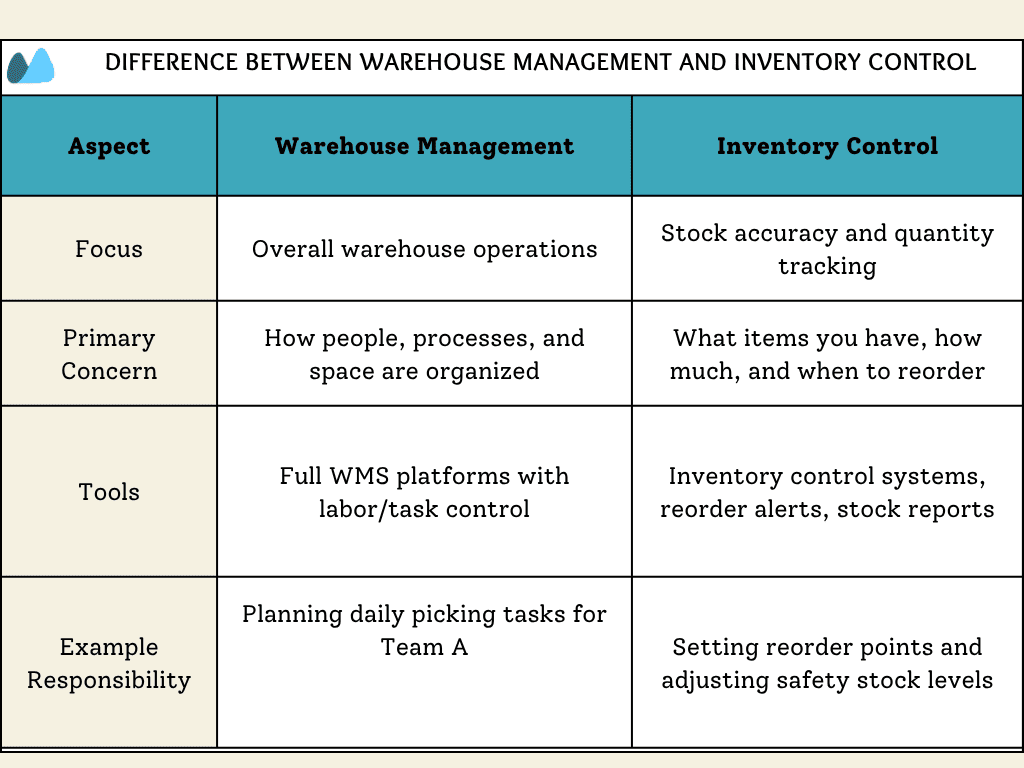 DIFFERENCE BETWEEN WAREHOUSE MANAGEMENT AND INVENTORY CONTROL

| Aspect | Warehouse Management | Inventory Control |
|---|---|---|
| Focus | Overall warehouse operations | Stock accuracy and quantity tracking |
| Primary Concern | How people, processes, and space are organized | What items you have, how much, and when to reorder |
| Tools | Full WMS platforms with labor/task control | Inventory control systems, reorder alerts, stock reports |
| Example Responsibility | Planning daily picking tasks for Team A | Setting reorder points and adjusting safety stock levels |